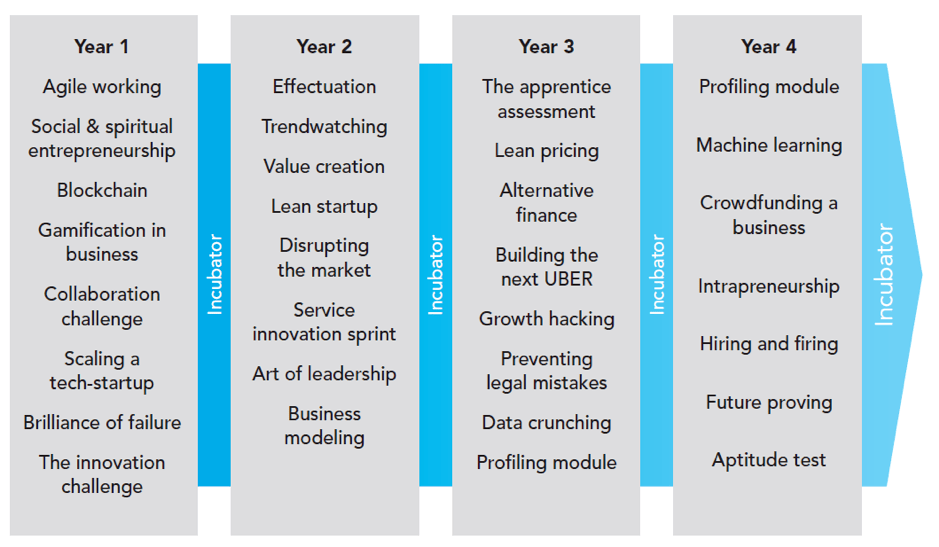 Year 1

Agile working

Social & spiritual entrepreneurship

Blockchain

Gamification in business

Collaboration challenge

Scaling a tech-startup

Brilliance of failure

The innovation challenge

Incubator

Year 2

Effectuation

Trendwatching

Value creation

Lean startup

Disrupting the market

Service innovation sprint

Art of leadership

Business modeling

Incubator

Year 3

The apprentice assessment

Lean pricing

Alternative finance

Building the next UBER

Growth hacking

Preventing legal mistakes

Data crunching

Profiling module

Incubator

Year 4

Profiling module

Machine learning

Crowdfunding a business

Intrapreneurship

Hiring and firing

Future proving

Aptitude test

Incubator